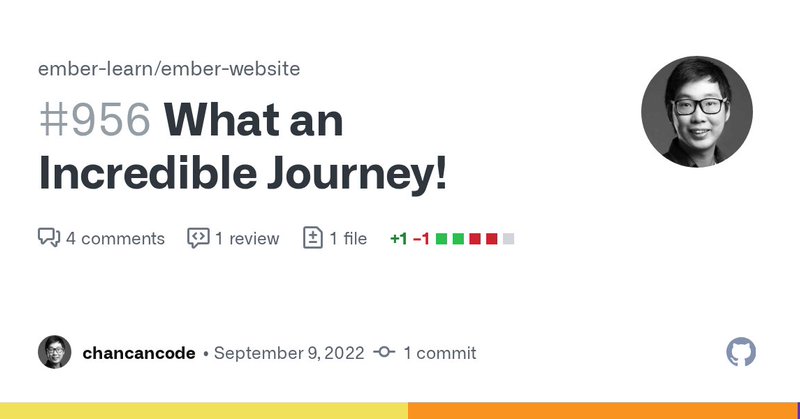 ember-learn/ember-website

#956 What an Incredible Journey!

4 comments 1 review 1 file +1 −1

chancancode • September 9, 2022 1 commit